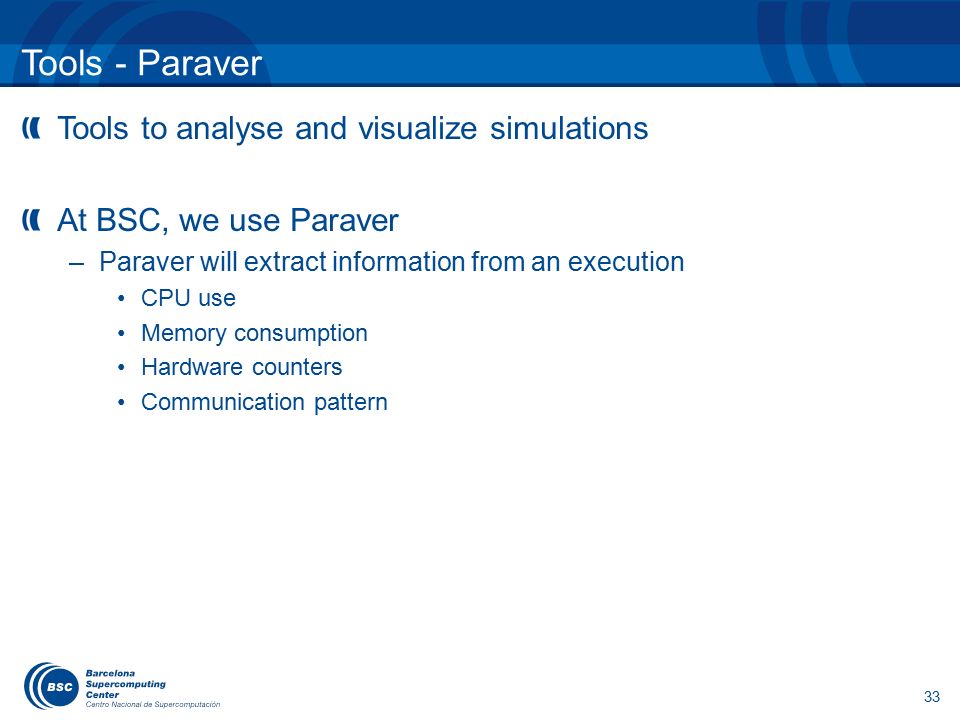 Tools - Paraver

Tools to analyse and visualize simulations

At BSC, we use Paraver

– Paraver will extract information from an execution

• CPU use
• Memory consumption
• Hardware counters
• Communication pattern

BSC Barcelona Supercomputing Center
Centro Nacional de Supercomputación

33